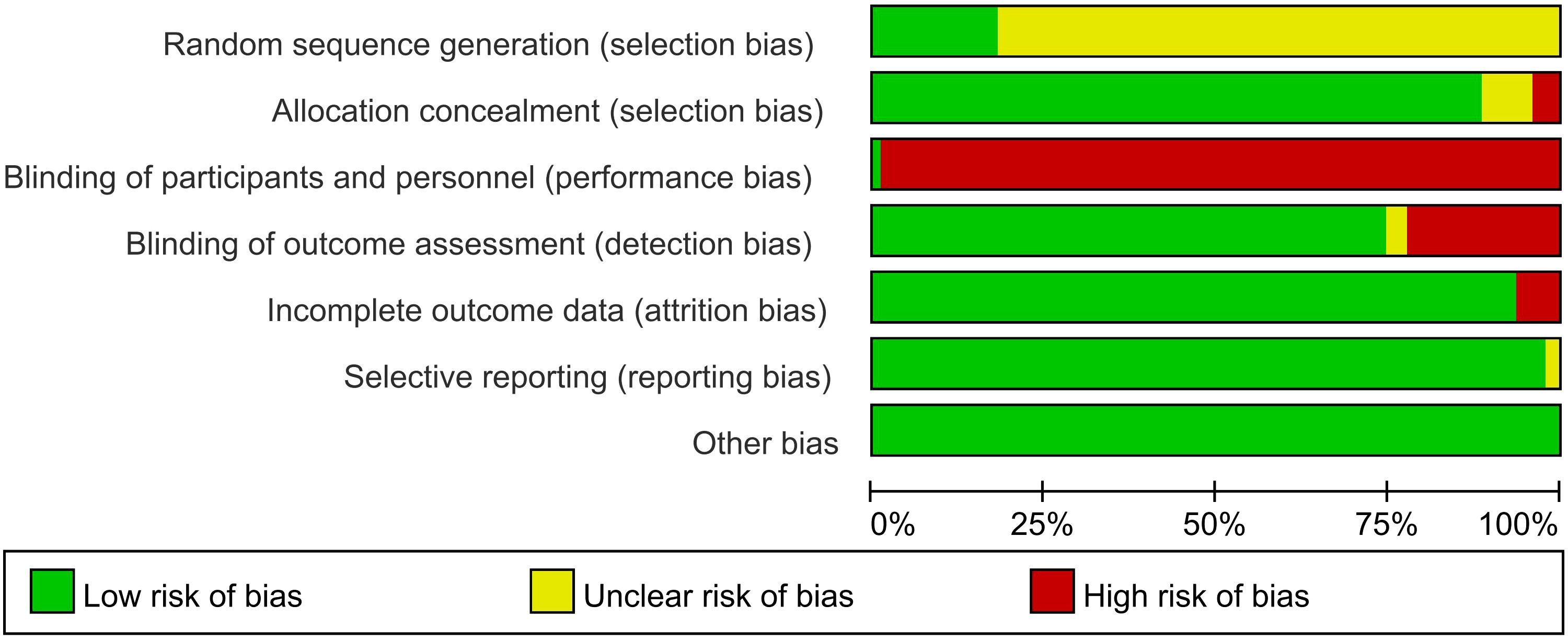 Random sequence generation (selection bias)
Allocation concealment (selection bias)
Blinding of participants and personnel (performance bias)
Blinding of outcome assessment (detection bias)
Incomplete outcome data (attrition bias)
Selective reporting (reporting bias)
Other bias

0% 25% 50% 75% 100%

Low risk of bias
Unclear risk of bias
High risk of bias